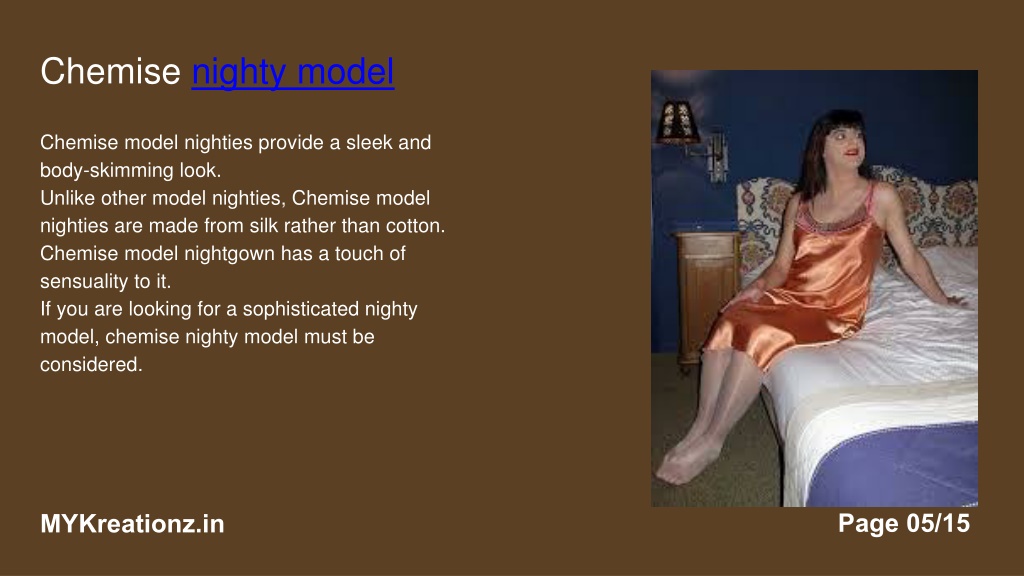 Chemise nighty model

Chemise model nighties provide a sleek and body-skimming look.
Unlike other model nighties, Chemise model nighties are made from silk rather than cotton.
Chemise model nightgown has a touch of sensuality to it.
If you are looking for a sophisticated nighty model, chemise nighty model must be considered.

MYKreationz.in

Page 05/15